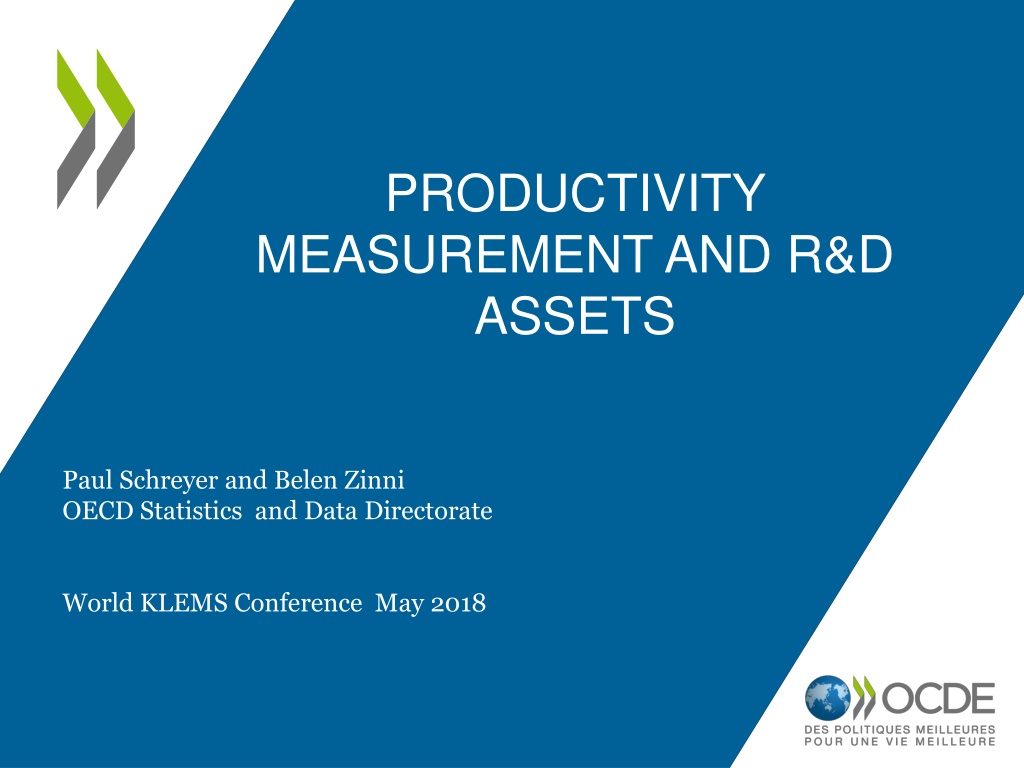 PRODUCTIVITY MEASUREMENT AND R&D ASSETS

Paul Schreyer and Belen Zinni
OECD Statistics and Data Directorate

World KLEMS Conference May 2018

OCDE
DES POLITIQUES MEILLEURES
POUR UNE VIE MEILLEURE